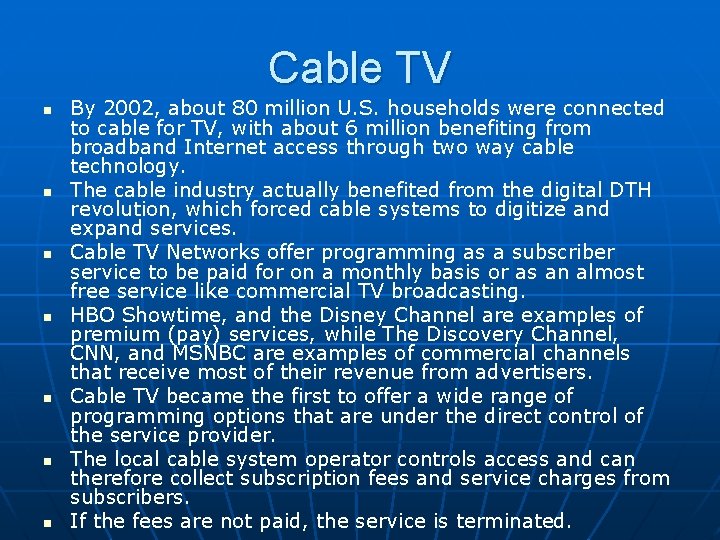 Cable TV

- By 2002, about 80 million U.S. households were connected to cable for TV, with about 6 million benefiting from broadband Internet access through two way cable technology.
- The cable industry actually benefited from the digital DTH revolution, which forced cable systems to digitize and expand services.
- Cable TV Networks offer programming as a subscriber service to be paid for on a monthly basis or as an almost free service like commercial TV broadcasting.
- HBO Showtime, and the Disney Channel are examples of premium (pay) services, while The Discovery Channel, CNN, and MSNBC are examples of commercial channels that receive most of their revenue from advertisers.
- Cable TV became the first to offer a wide range of programming options that are under the direct control of the service provider.
- The local cable system operator controls access and can therefore collect subscription fees and service charges from subscribers.
- If the fees are not paid, the service is terminated.